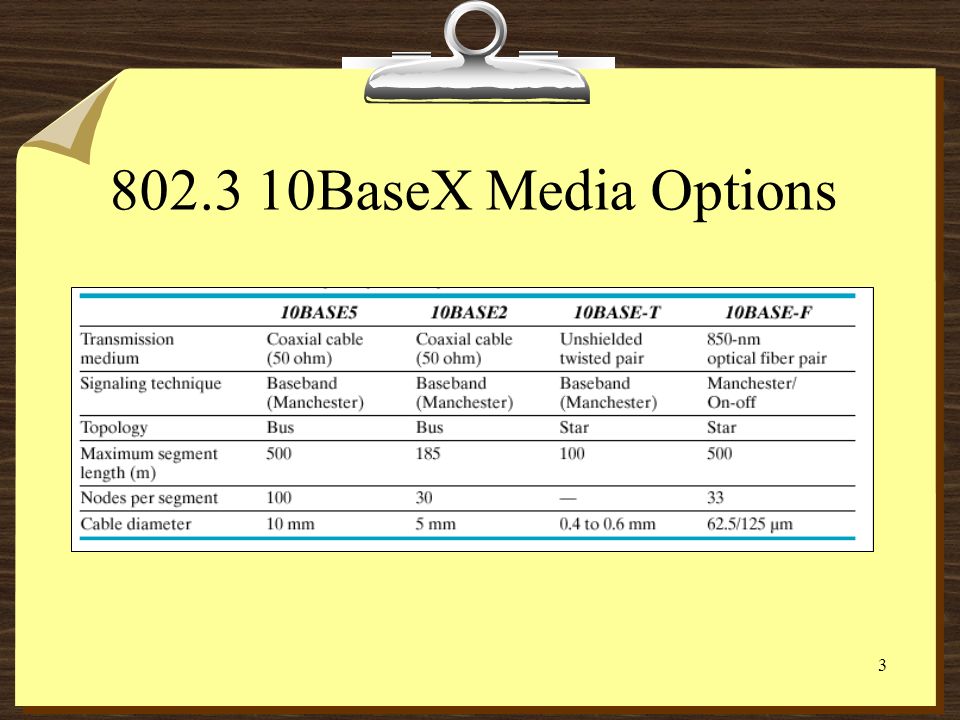 802.3 10BaseX Media Options

| | 10BASE5 | 10BASE2 | 10BASE-T | 10BASE-F |
|---|---|---|---|---|
| Transmission medium | Coaxial cable (50 ohm) | Coaxial cable (50 ohm) | Unshielded twisted pair | 850-nm optical fiber pair |
| Signaling technique | Baseband (Manchester) | Baseband (Manchester) | Baseband (Manchester) | Manchester/ On-off |
| Topology | Bus | Bus | Star | Star |
| Maximum segment length (m) | 500 | 185 | 100 | 500 |
| Nodes per segment | 100 | 30 | — | 33 |
| Cable diameter | 10 mm | 5 mm | 0.4 to 0.6 mm | 62.5/125 μm |

3